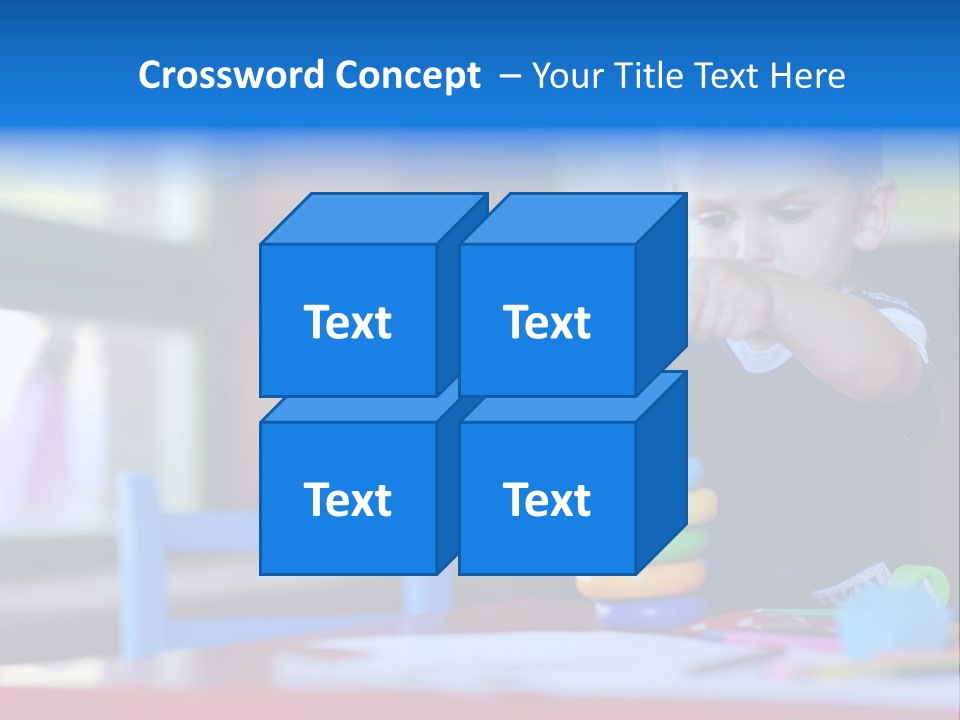 Crossword Concept – Your Title Text Here

Text

Text

Text

Text